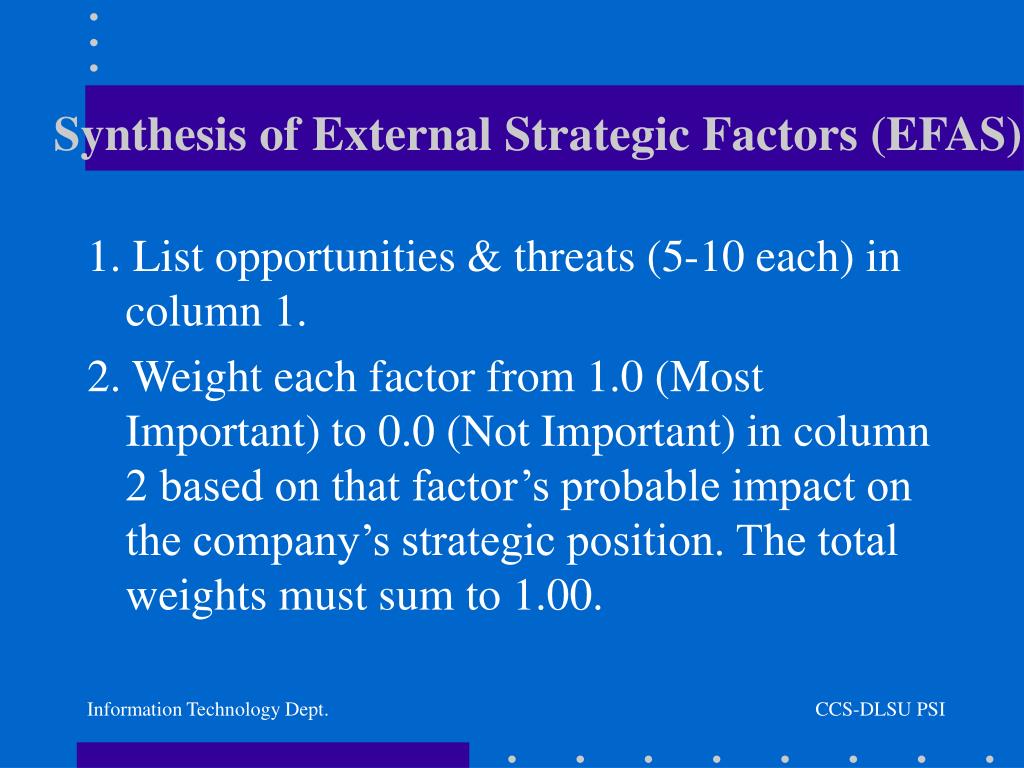 Synthesis of External Strategic Factors (EFAS)

1. List opportunities & threats (5-10 each) in column 1.

2. Weight each factor from 1.0 (Most Important) to 0.0 (Not Important) in column 2 based on that factor’s probable impact on the company’s strategic position. The total weights must sum to 1.00.

Information Technology Dept.

CCS-DLSU PSI